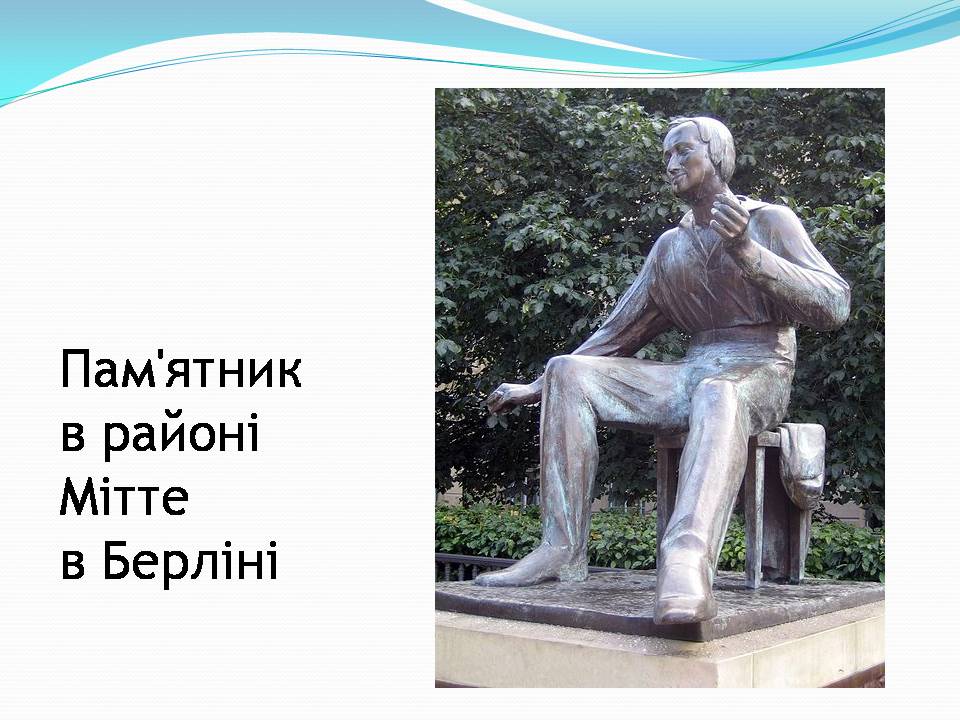 Пам'ятник
в районі
Мітте
в Берліні